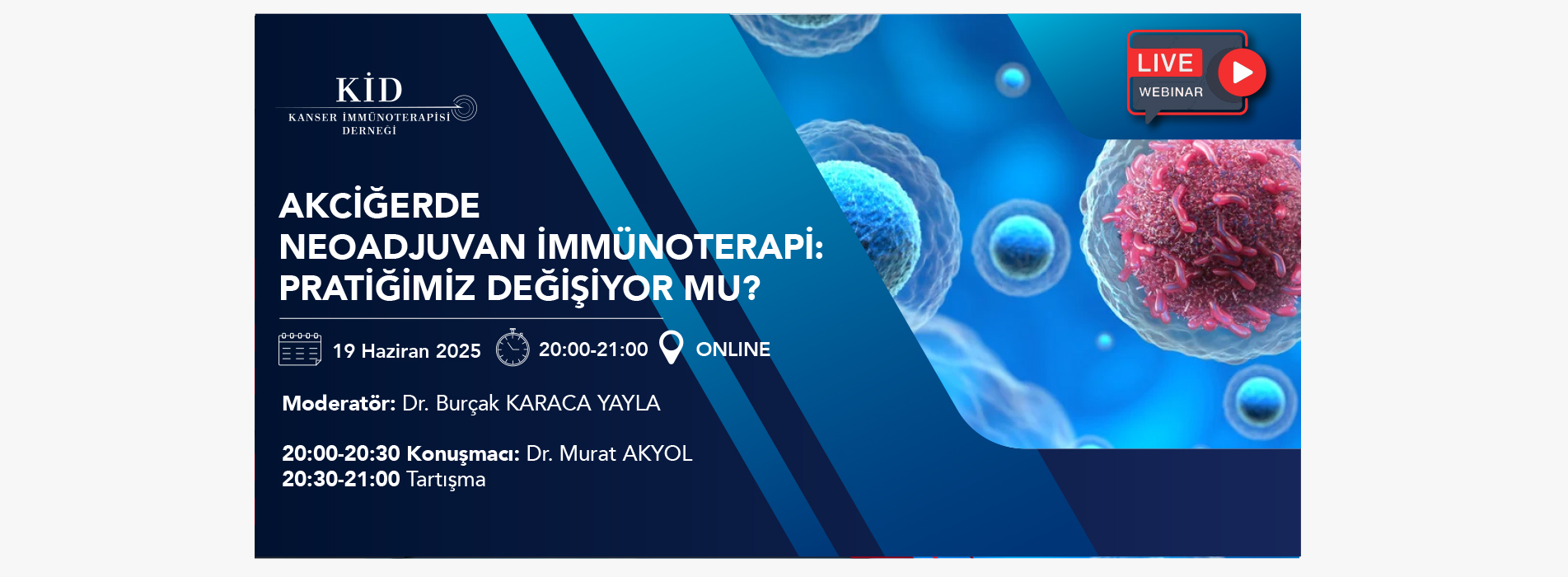 KİD
KANSER İMMÜNOTERAPİSİ DERNEĞİ

LIVE
WEBINAR

AKCİĞERDE NEOADJUVAN İMMÜNOTERAPİ: PRATİĞİMİZ DEĞİŞİYOR MU?

19 Haziran 2025 20:00-21:00 ONLINE

Moderatör: Dr. Burçak KARACA YAYLA

20:00-20:30 Konuşmacı: Dr. Murat AKYOL
20:30-21:00 Tartışma